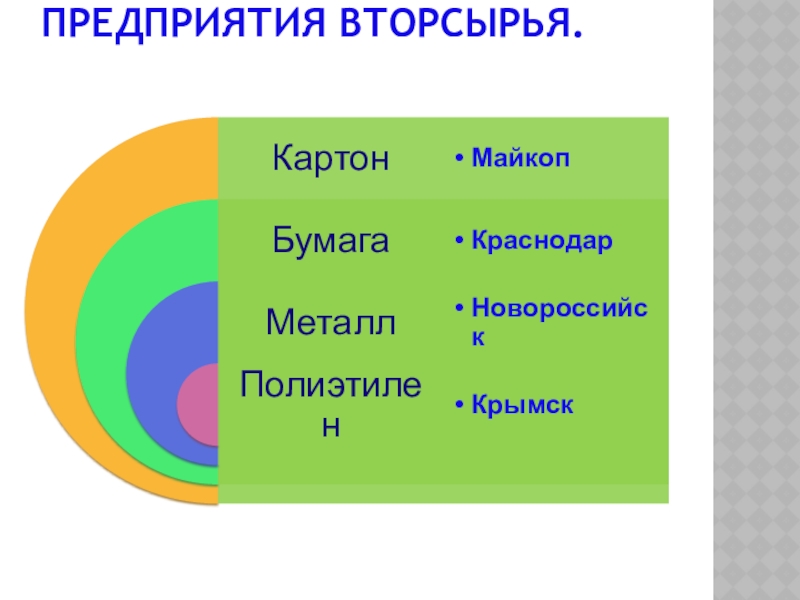 ПРЕДПРИЯТИЯ ВТОРСЫРЬЯ.

Картон
• Майкоп

Бумага
• Краснодар

Металл
• Новороссийск

Полиэтилен
• Крымск